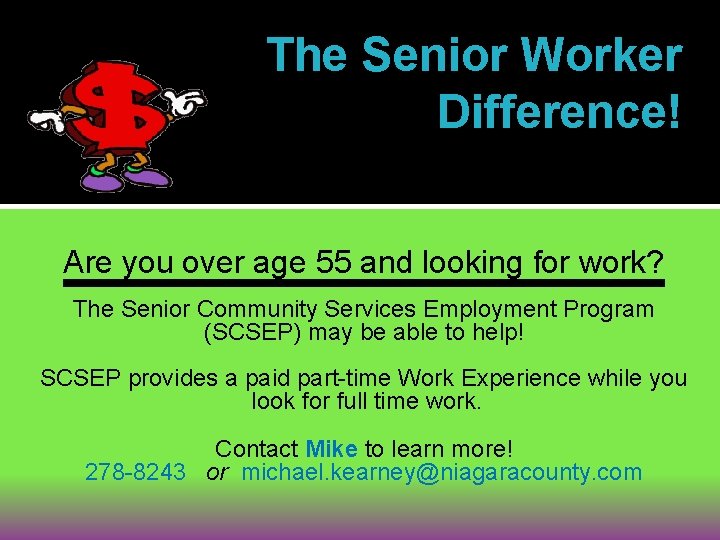 The Senior Worker Difference!

Are you over age 55 and looking for work?

The Senior Community Services Employment Program (SCSEP) may be able to help!

SCSEP provides a paid part-time Work Experience while you look for full time work.

Contact Mike to learn more!
278-8243 or michael.kearney@niagaracounty.com